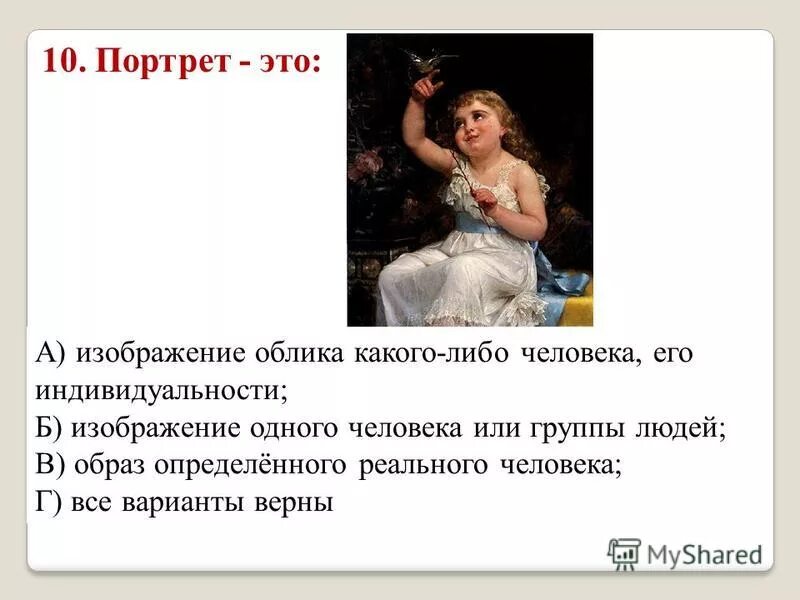 10. Портрет - это:

А) изображение облика какого-либо человека, его индивидуальности;
Б) изображение одного человека или группы людей;
В) образ определённого реального человека;
Г) все варианты верны

MyShared